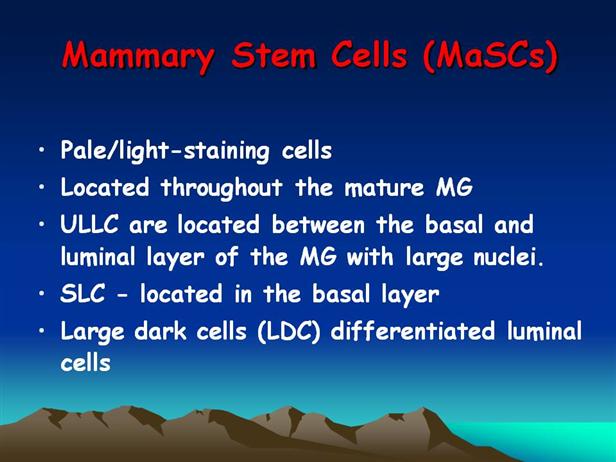 Mammary Stem Cells (MaSCs)

• Pale/light-staining cells
• Located throughout the mature MG
• ULLC are located between the basal and luminal layer of the MG with large nuclei.
• SLC - located in the basal layer
• Large dark cells (LDC) differentiated luminal cells